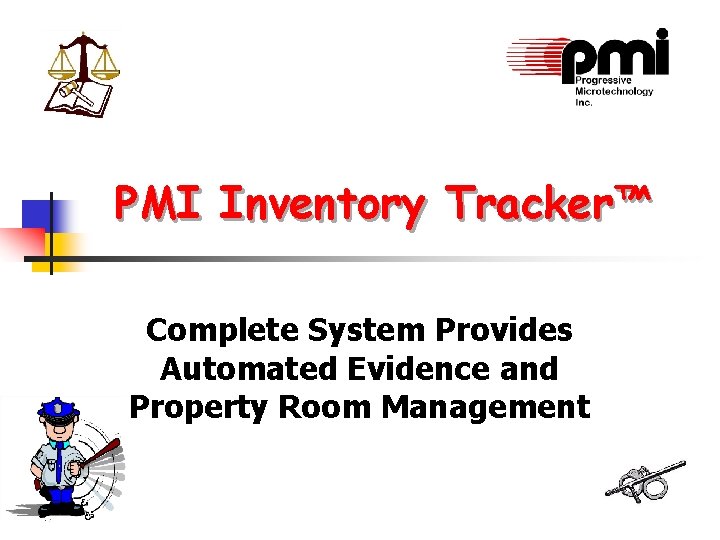 pmi
Progressive
Microtechnology
Inc.

PMI Inventory Tracker™

Complete System Provides Automated Evidence and Property Room Management